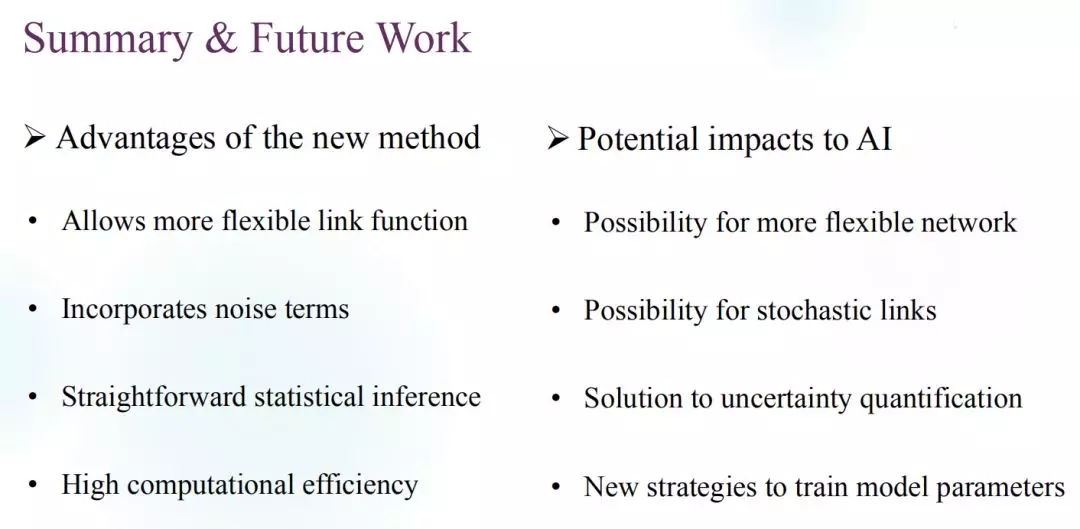 Summary & Future Work

➢ Advantages of the new method

• Allows more flexible link function

• Incorporates noise terms

• Straightforward statistical inference

• High computational efficiency

➢ Potential impacts to AI

• Possibility for more flexible network

• Possibility for stochastic links

• Solution to uncertainty quantification

• New strategies to train model parameters